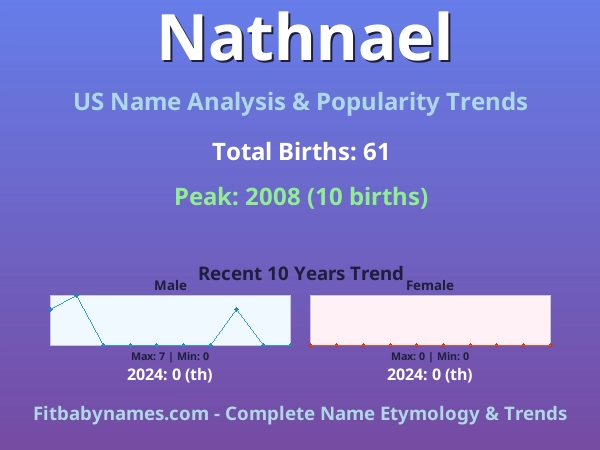 Nathnael

US Name Analysis & Popularity Trends

Total Births: 61

Peak: 2008 (10 births)

Recent 10 Years Trend

Male

Max: 7 | Min: 0

2024: 0 (th)

Female

Max: 0 | Min: 0

2024: 0 (th)

Fitbabynames.com - Complete Name Etymology & Trends